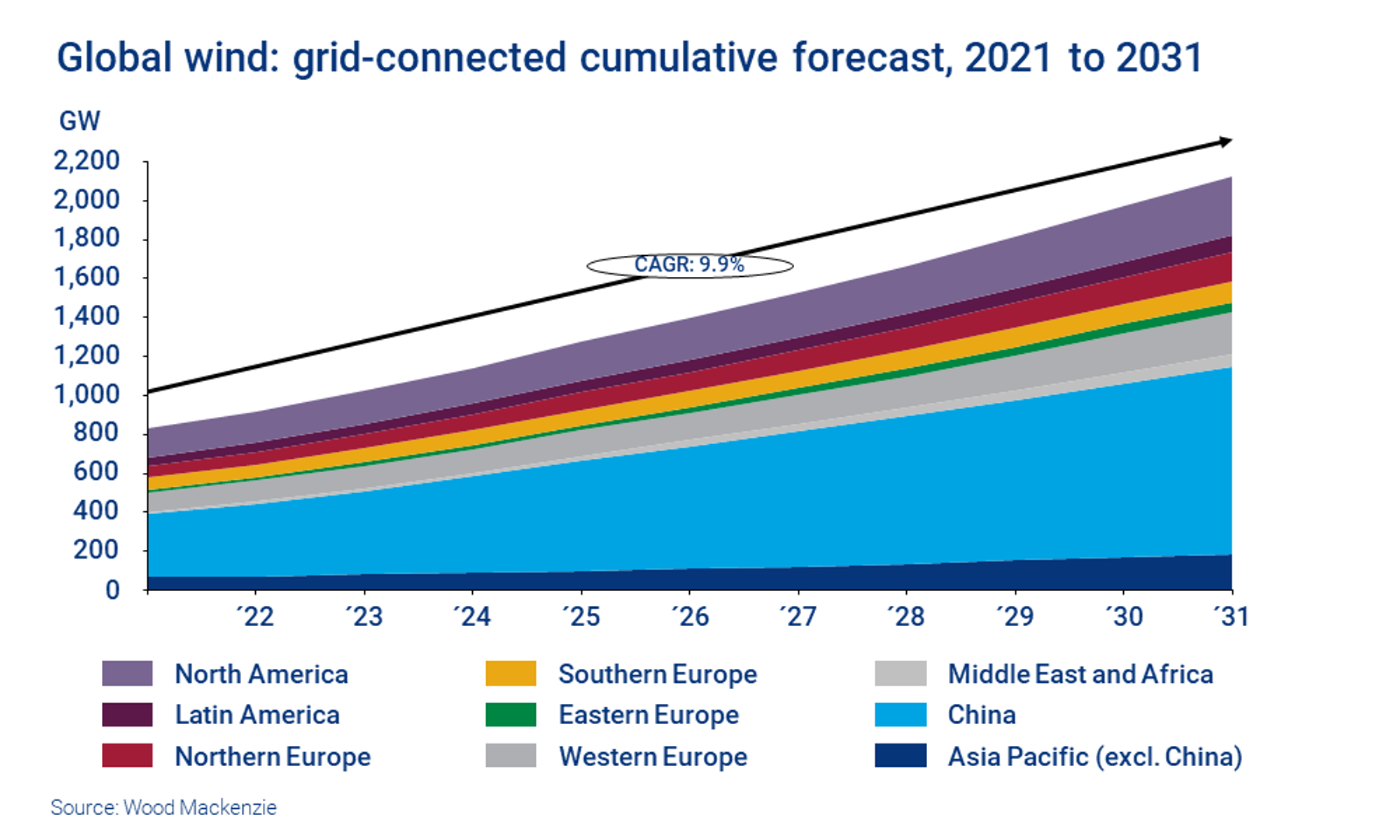 Global wind: grid-connected cumulative forecast, 2021 to 2031

GW

2,200
2,000
1,800
1,600
1,400
1,200
1,000
800
600
400
200
0

CAGR: 9.9%

´22 ´23 ´24 ´25 ´26 ´27 ´28 ´29 ´30 ´31

North America
Latin America
Northern Europe
Southern Europe
Eastern Europe
Western Europe
Middle East and Africa
China
Asia Pacific (excl. China)

Source: Wood Mackenzie